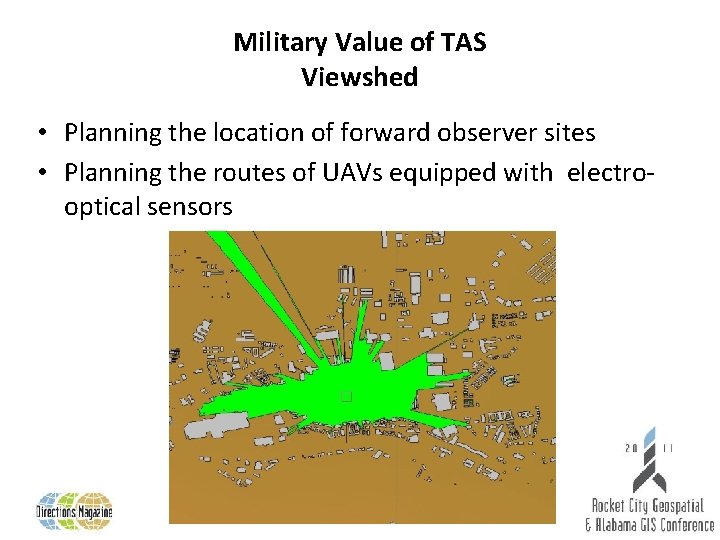 Military Value of TAS
Viewshed

• Planning the location of forward observer sites
• Planning the routes of UAVs equipped with electro-optical sensors

Directions Magazine

20 11
Rocket City Geospatial
& Alabama GIS Conference